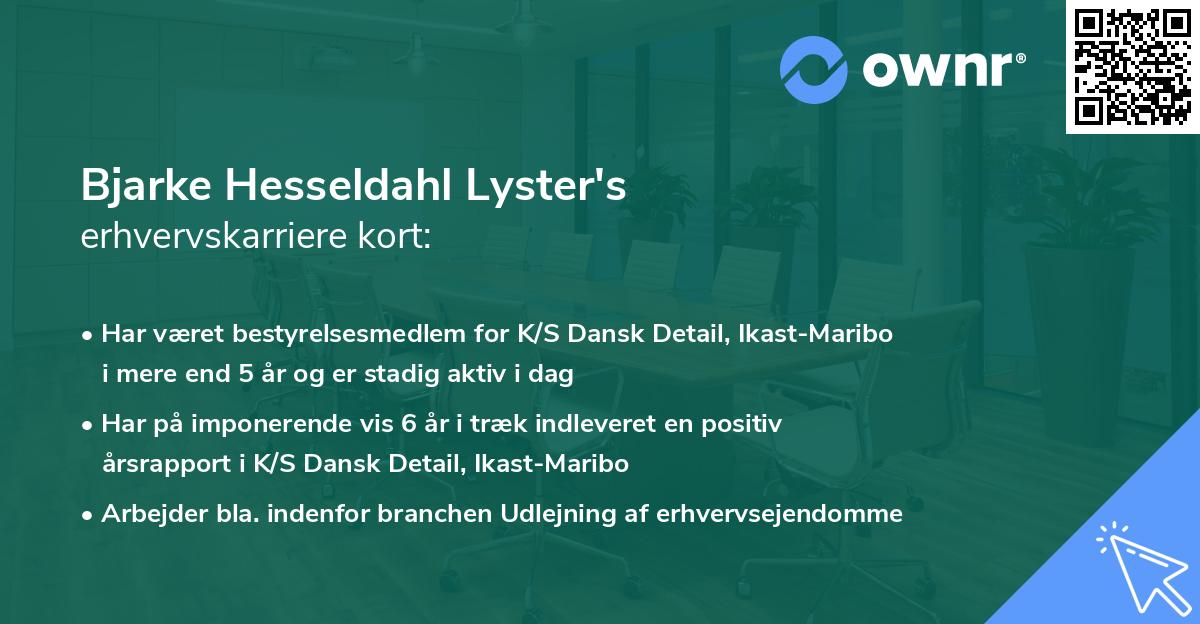 ownr®

Bjarke Hesseldahl Lyster's
erhvervskarriere kort:

• Har været bestyrelsesmedlem for K/S Dansk Detail, Ikast-Maribo i mere end 5 år og er stadig aktiv i dag

• Har på imponerende vis 6 år i træk indleveret en positiv årsrapport i K/S Dansk Detail, Ikast-Maribo

• Arbejder bla. indenfor branchen Udlejning af erhvervsejendomme